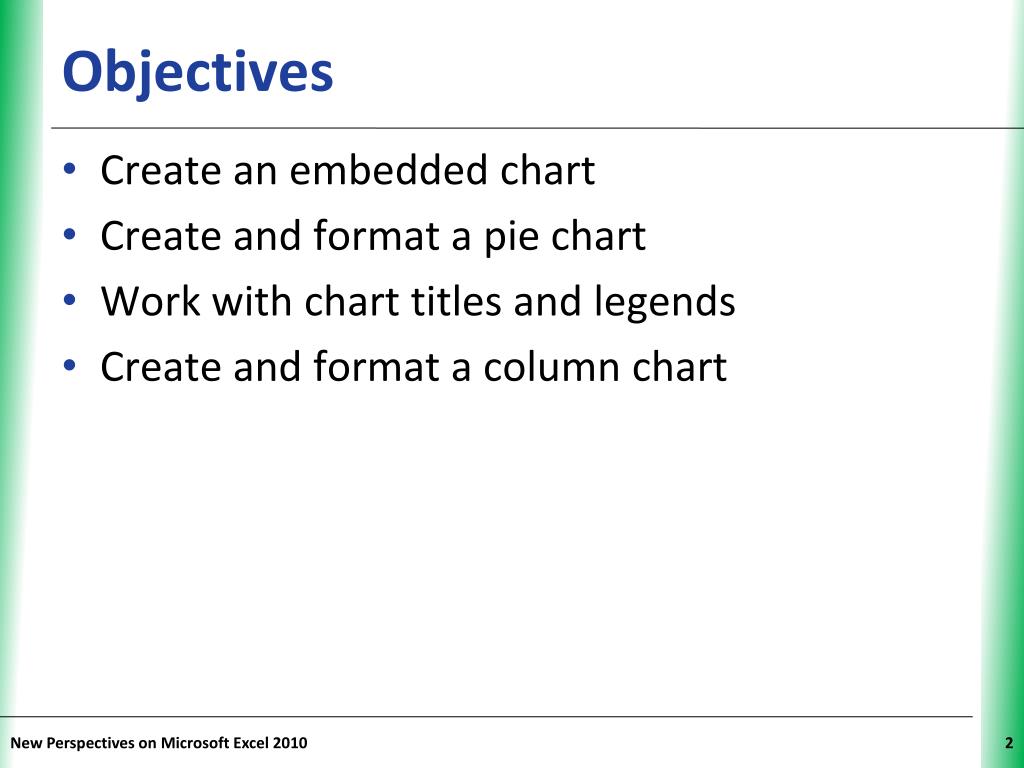 Objectives

• Create an embedded chart
• Create and format a pie chart
• Work with chart titles and legends
• Create and format a column chart

New Perspectives on Microsoft Excel 2010

2